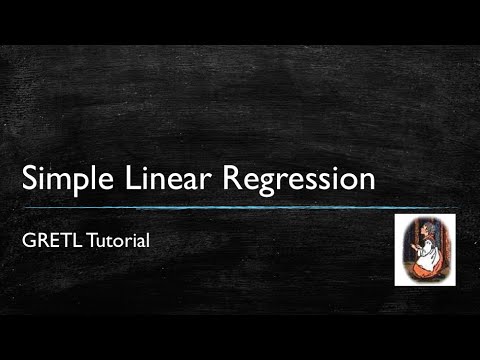 Simple Linear Regression

GRETL Tutorial